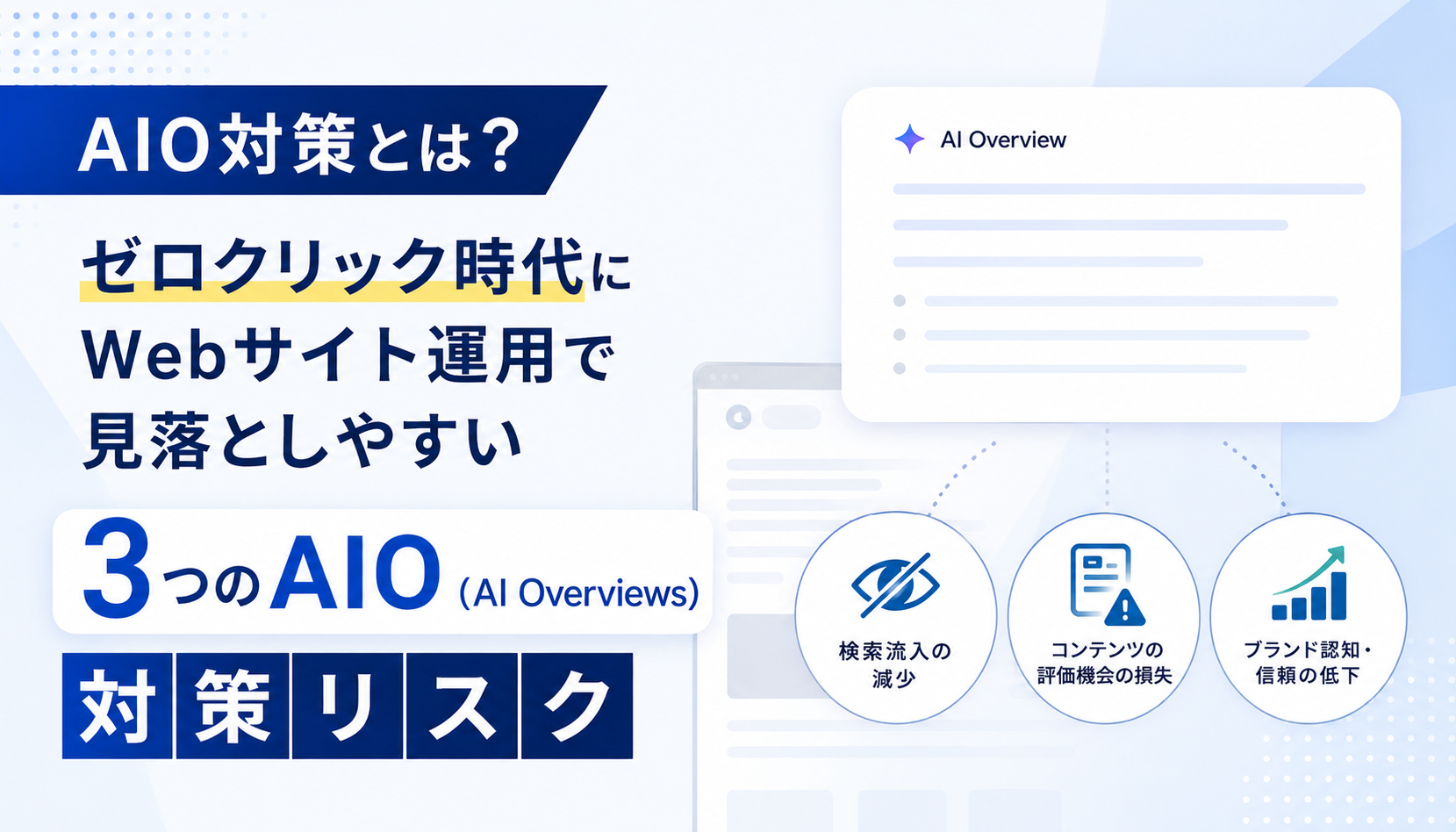 AIO対策とは？

ゼロクリック時代に
Webサイト運用で
見落としやすい

3つのAIO (AI Overviews)
対策リスク

AI Overview

検索流入の減少

コンテンツの評価機会の損失

ブランド認知・信頼の低下